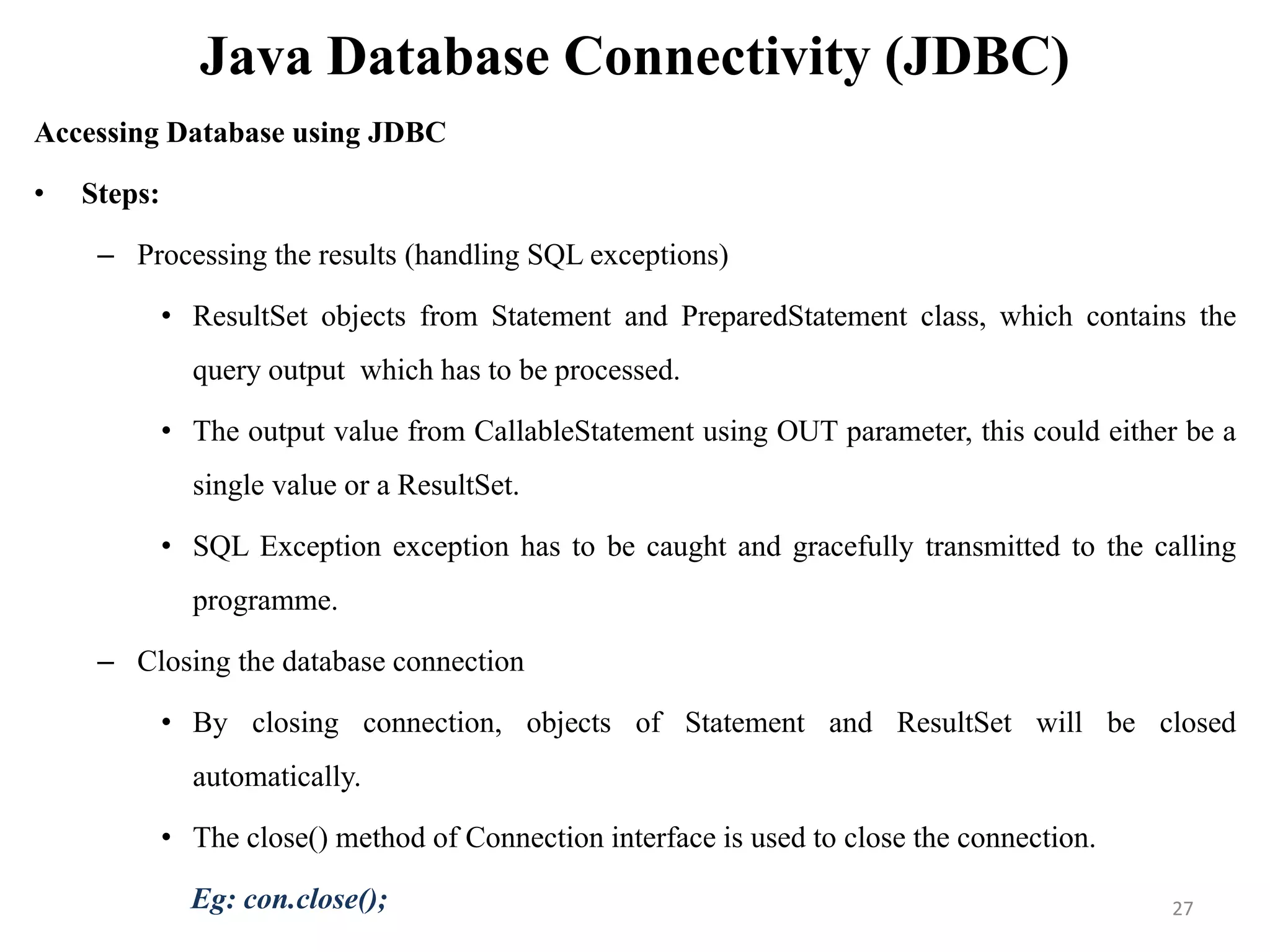 Java Database Connectivity (JDBC)

Accessing Database using JDBC

• Steps:

– Processing the results (handling SQL exceptions)

• ResultSet objects from Statement and PreparedStatement class, which contains the query output which has to be processed.

• The output value from CallableStatement using OUT parameter, this could either be a single value or a ResultSet.

• SQL Exception exception has to be caught and gracefully transmitted to the calling programme.

– Closing the database connection

• By closing connection, objects of Statement and ResultSet will be closed automatically.

• The close() method of Connection interface is used to close the connection.

Eg: con.close();

27